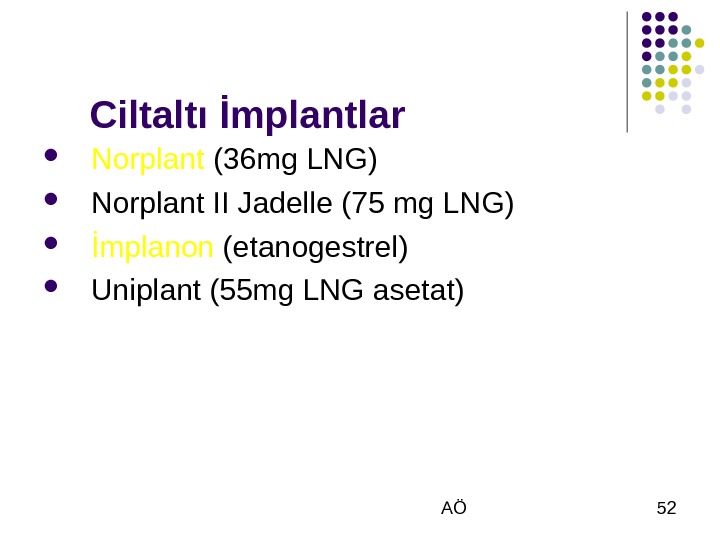 Ciltaltı İmplantlar

- Norplant (36mg LNG)
- Norplant II Jadelle (75 mg LNG)
- İmplanon (etanogestrel)
- Uniplant (55mg LNG asetat)

AÖ

52